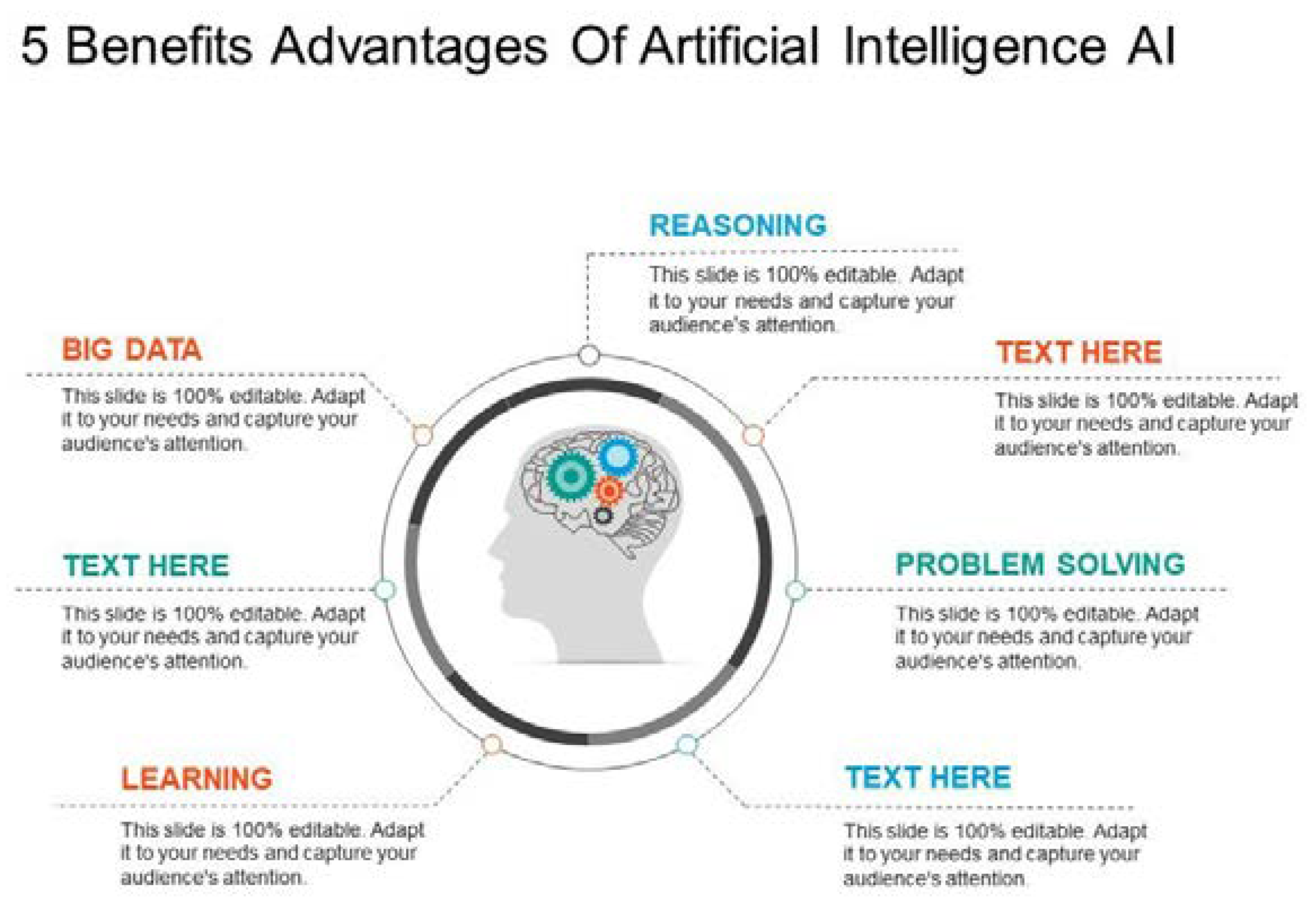 5 Benefits Advantages Of Artificial Intelligence AI

REASONING

This slide is 100% editable. Adapt it to your needs and capture your audience's attention.

BIG DATA

This slide is 100% editable. Adapt it to your needs and capture your audience's attention.

TEXT HERE

This slide is 100% editable. Adapt it to your needs and capture your audience's attention.

TEXT HERE

This slide is 100% editable. Adapt it to your needs and capture your audience's attention.

PROBLEM SOLVING

This slide is 100% editable. Adapt it to your needs and capture your audience's attention.

LEARNING

This slide is 100% editable. Adapt it to your needs and capture your audience's attention.

TEXT HERE

This slide is 100% editable. Adapt it to your needs and capture your audience's attention.